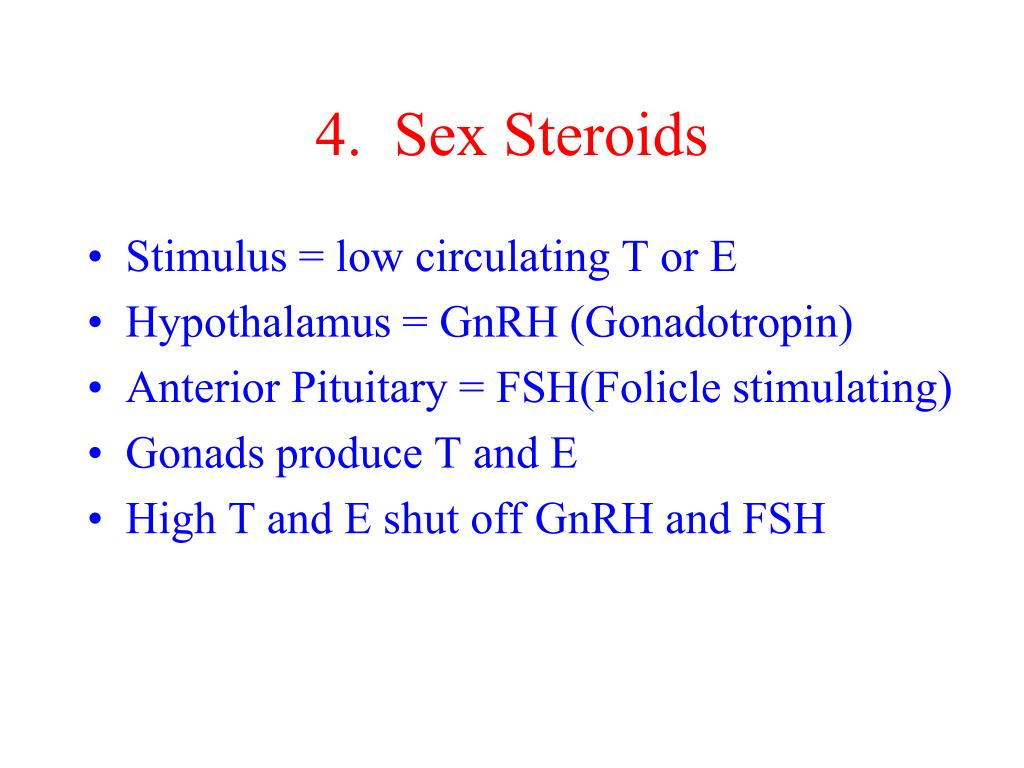 4. Sex Steroids

• Stimulus = low circulating T or E
• Hypothalamus = GnRH (Gonadotropin)
• Anterior Pituitary = FSH(Folicle stimulating)
• Gonads produce T and E
• High T and E shut off GnRH and FSH